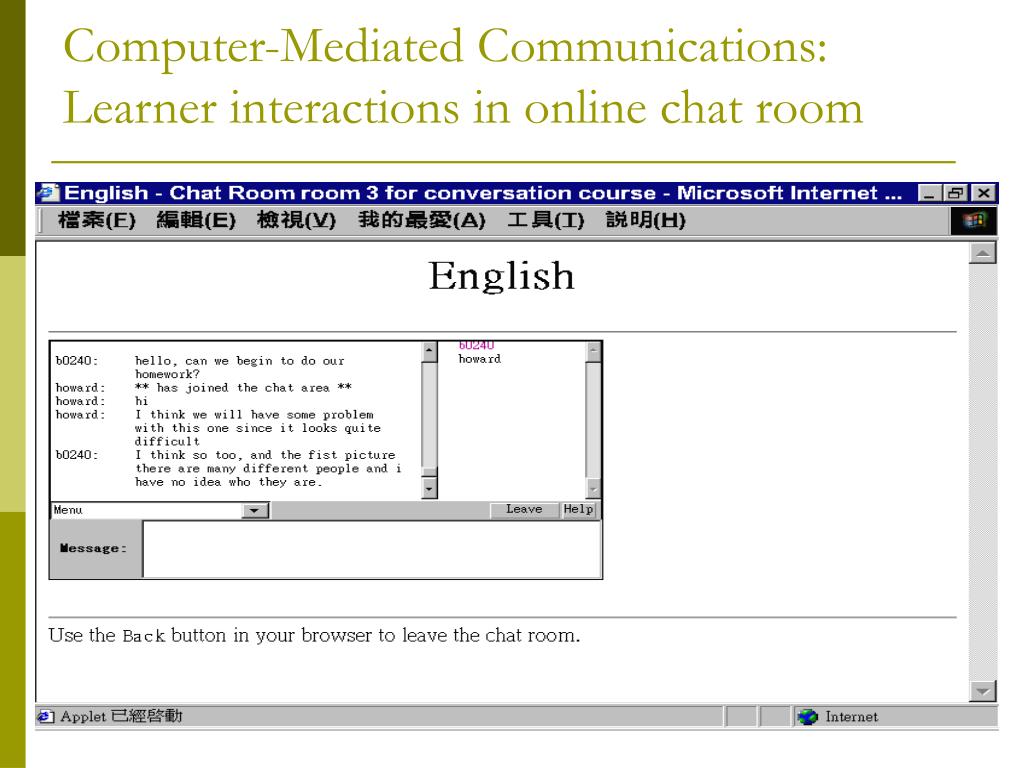 Computer-Mediated Communications: Learner interactions in online chat room

English - Chat Room room 3 for conversation course - Microsoft Internet ...

檔案(F) 編輯(E) 檢視(V) 我的最愛(A) 工具(T) 說明(H)

English

b0240: hello, can we begin to do our homework?
howard: ** has joined the chat area **
howard: hi
howard: I think we will have some problem with this one since it looks quite difficult
b0240: I think so too, and the fist picture there are many different people and i have no idea who they are.

b0240
howard

Menu

Leave

Help

Message:

Use the Back button in your browser to leave the chat room.

Applet 已經啓動

Internet